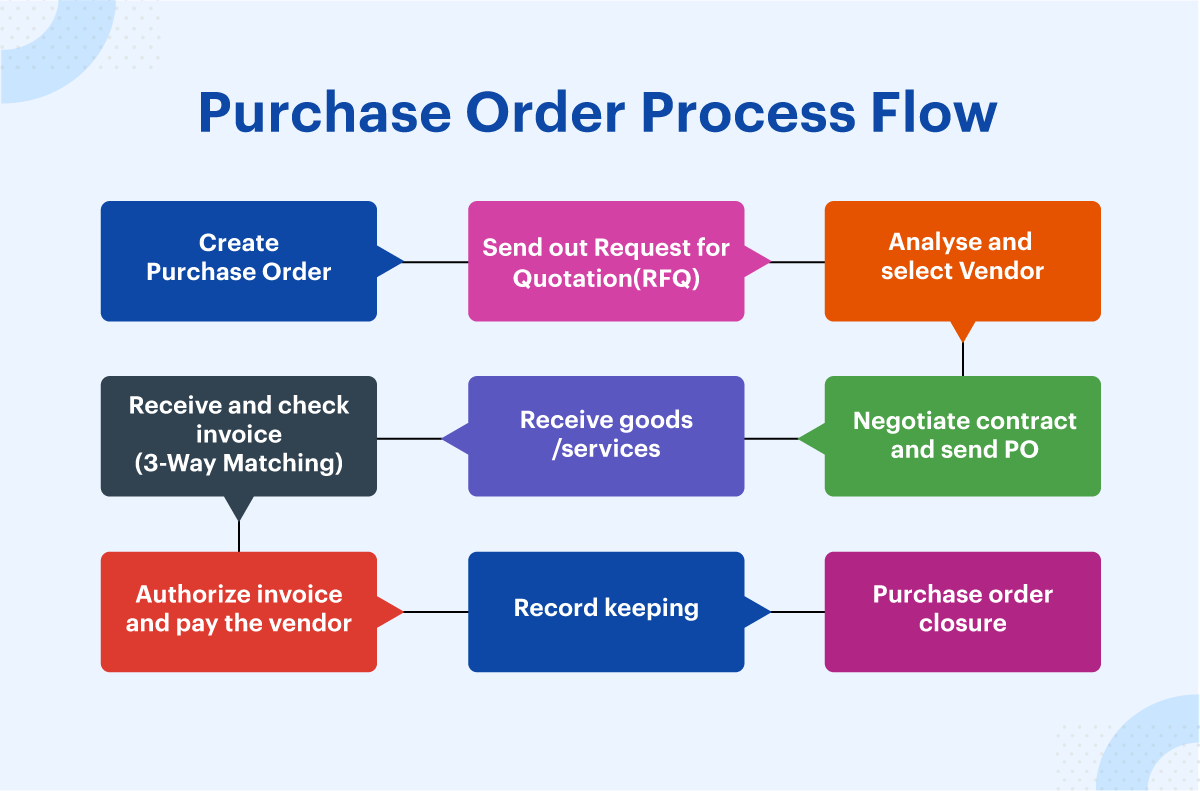 Purchase Order Process Flow

Create Purchase Order

Send out Request for Quotation(RFQ)

Analyse and select Vendor

Negotiate contract and send PO

Receive goods /services

Receive and check invoice (3-Way Matching)

Authorize invoice and pay the vendor

Record keeping

Purchase order closure